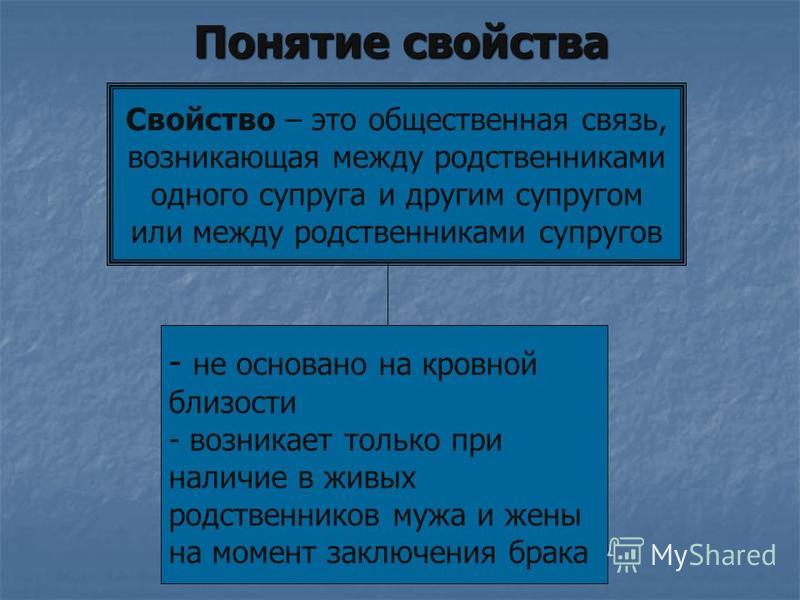 Понятие свойства

Свойство – это общественная связь, возникающая между родственниками одного супруга и другим супругом или между родственниками супругов

- не основано на кровной близости
- возникает только при наличие в живых родственников мужа и жены на момент заключения брака

MyShared